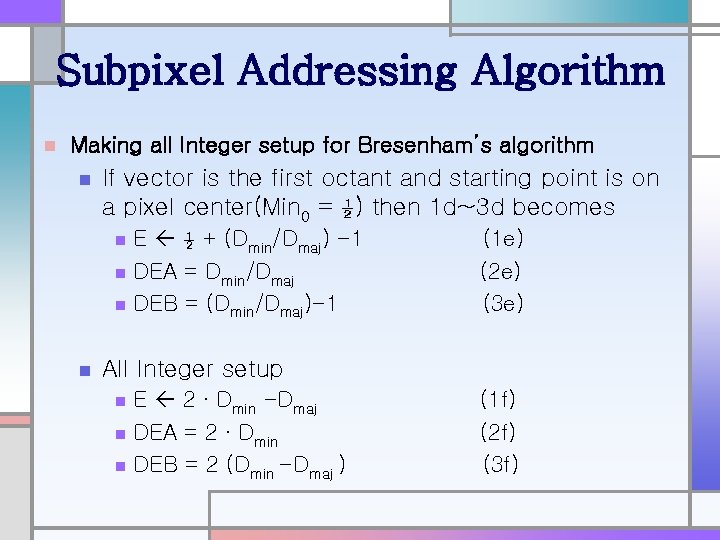 Subpixel Addressing Algorithm

Making all Integer setup for Bresenham's algorithm

If vector is the first octant and starting point is on a pixel center($Min_0 = \frac{1}{2}$) then 1d~3d becomes

$E \leftarrow \frac{1}{2} + (D_{min}/D_{maj}) - 1$ (1e)

$DEA = D_{min}/D_{maj}$ (2e)

$DEB = (D_{min}/D_{maj}) - 1$ (3e)

All Integer setup

$E \leftarrow 2 \cdot D_{min} - D_{maj}$ (1f)

$DEA = 2 \cdot D_{min}$ (2f)

$DEB = 2 (D_{min} - D_{maj})$ (3f)